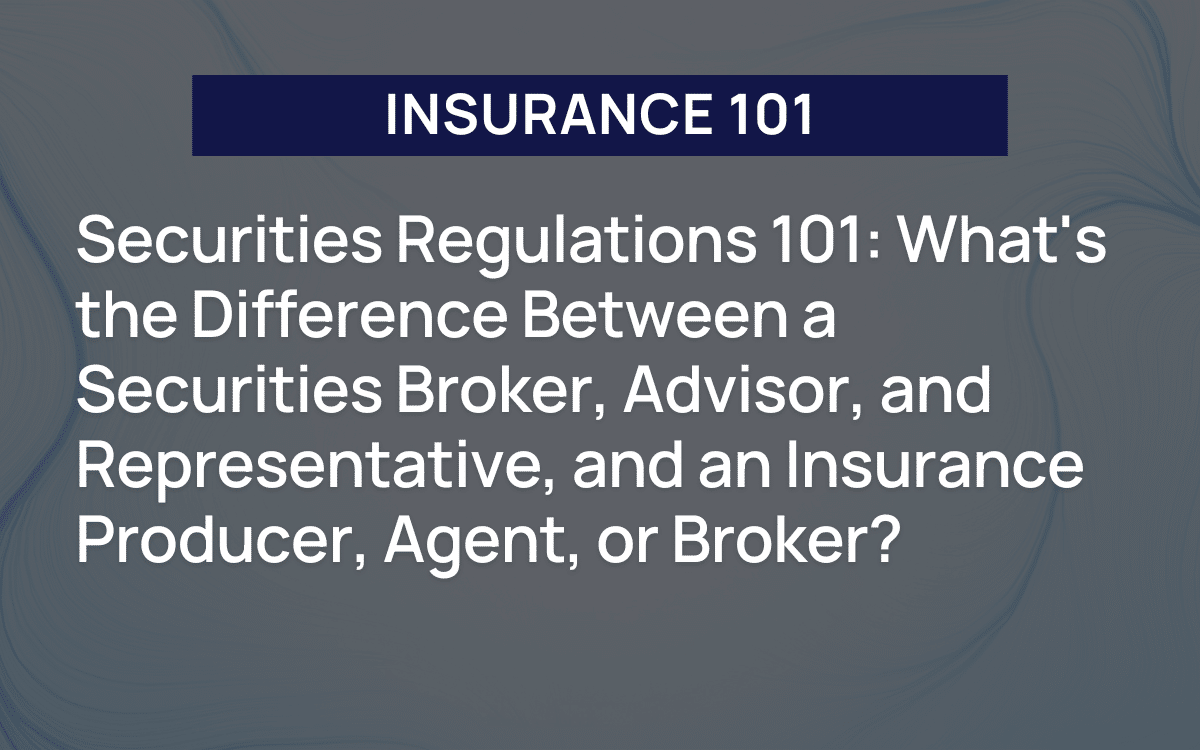 INSURANCE 101

Securities Regulations 101: What's the Difference Between a Securities Broker, Advisor, and Representative, and an Insurance Producer, Agent, or Broker?